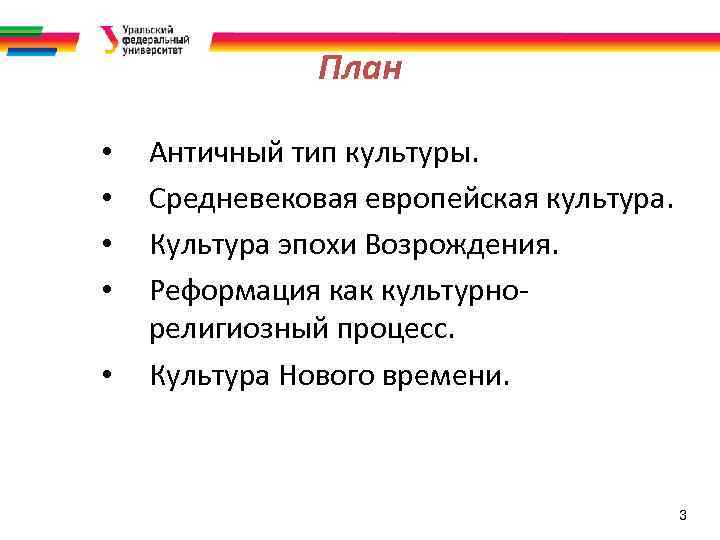 Уральский федеральный университет

План

• Античный тип культуры.
• Средневековая европейская культура.
• Культура эпохи Возрождения.
• Реформация как культурно-религиозный процесс.
• Культура Нового времени.

3